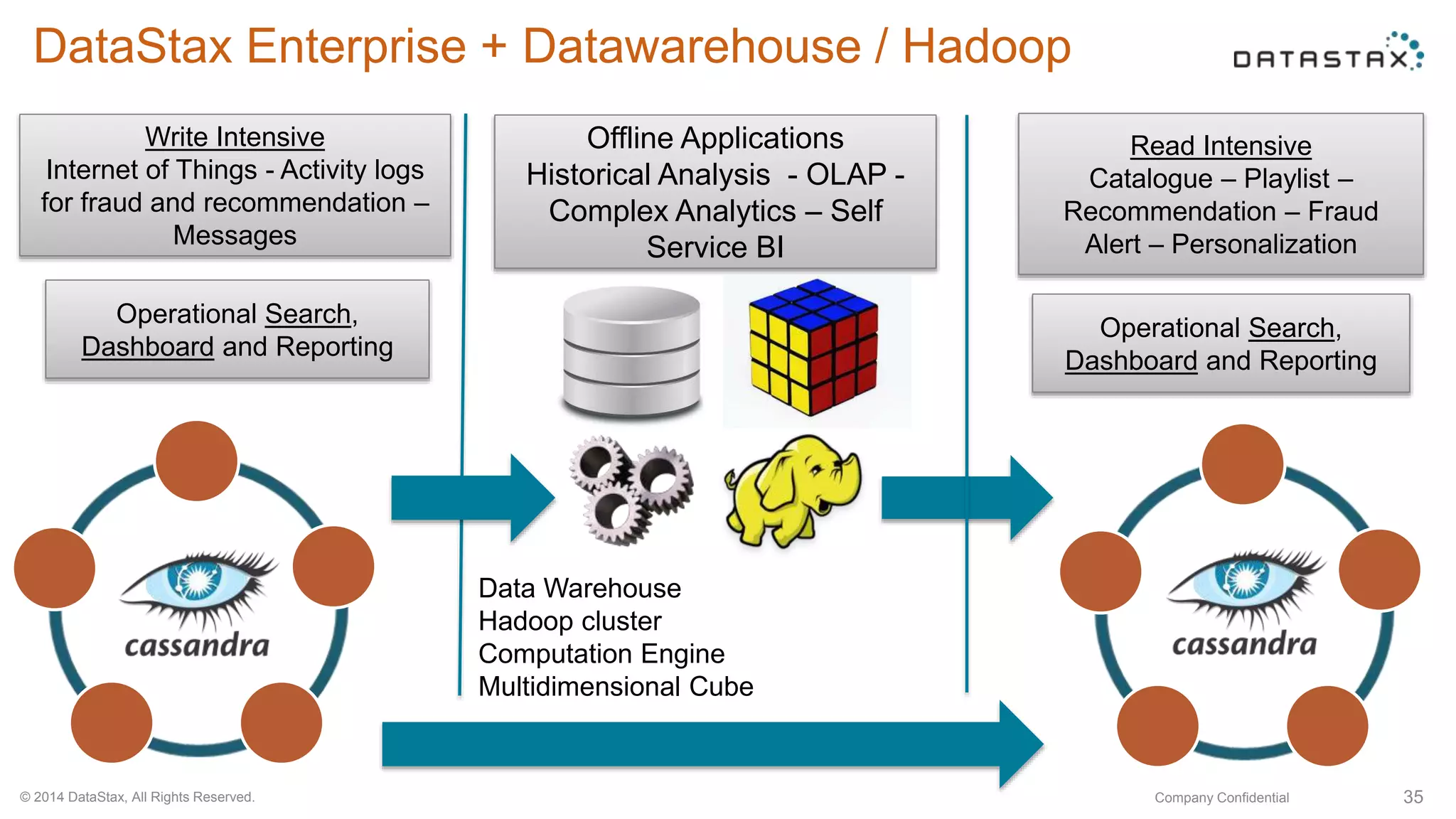 DataStax Enterprise + Datawarehouse / Hadoop

DATASTAX

Write Intensive
Internet of Things - Activity logs for fraud and recommendation – Messages

Operational Search, Dashboard and Reporting

cassandra

Offline Applications
Historical Analysis - OLAP - Complex Analytics – Self Service BI

Data Warehouse
Hadoop cluster
Computation Engine
Multidimensional Cube

Read Intensive
Catalogue – Playlist – Recommendation – Fraud Alert – Personalization

Operational Search, Dashboard and Reporting

cassandra

© 2014 DataStax, All Rights Reserved.

Company Confidential

35